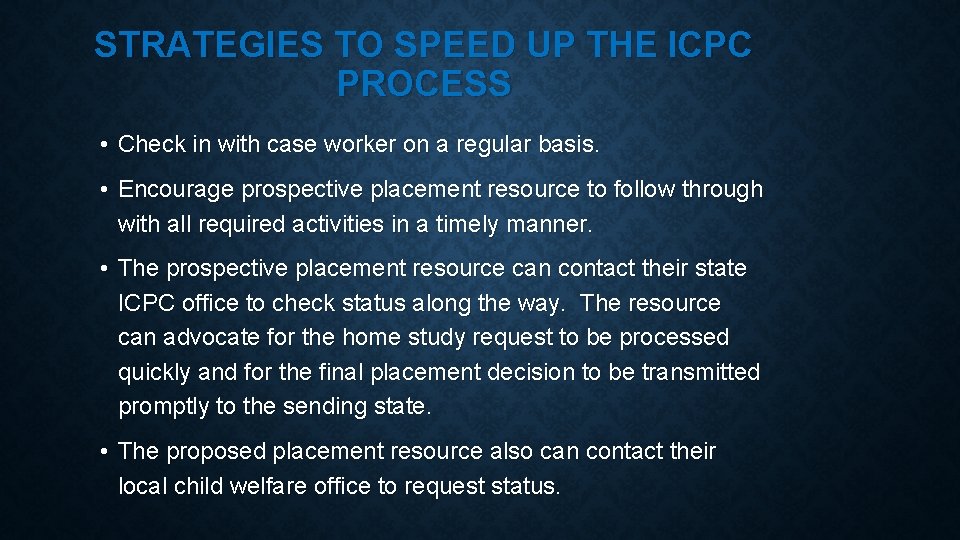 STRATEGIES TO SPEED UP THE ICPC PROCESS

• Check in with case worker on a regular basis.

• Encourage prospective placement resource to follow through with all required activities in a timely manner.

• The prospective placement resource can contact their state ICPC office to check status along the way. The resource can advocate for the home study request to be processed quickly and for the final placement decision to be transmitted promptly to the sending state.

• The proposed placement resource also can contact their local child welfare office to request status.